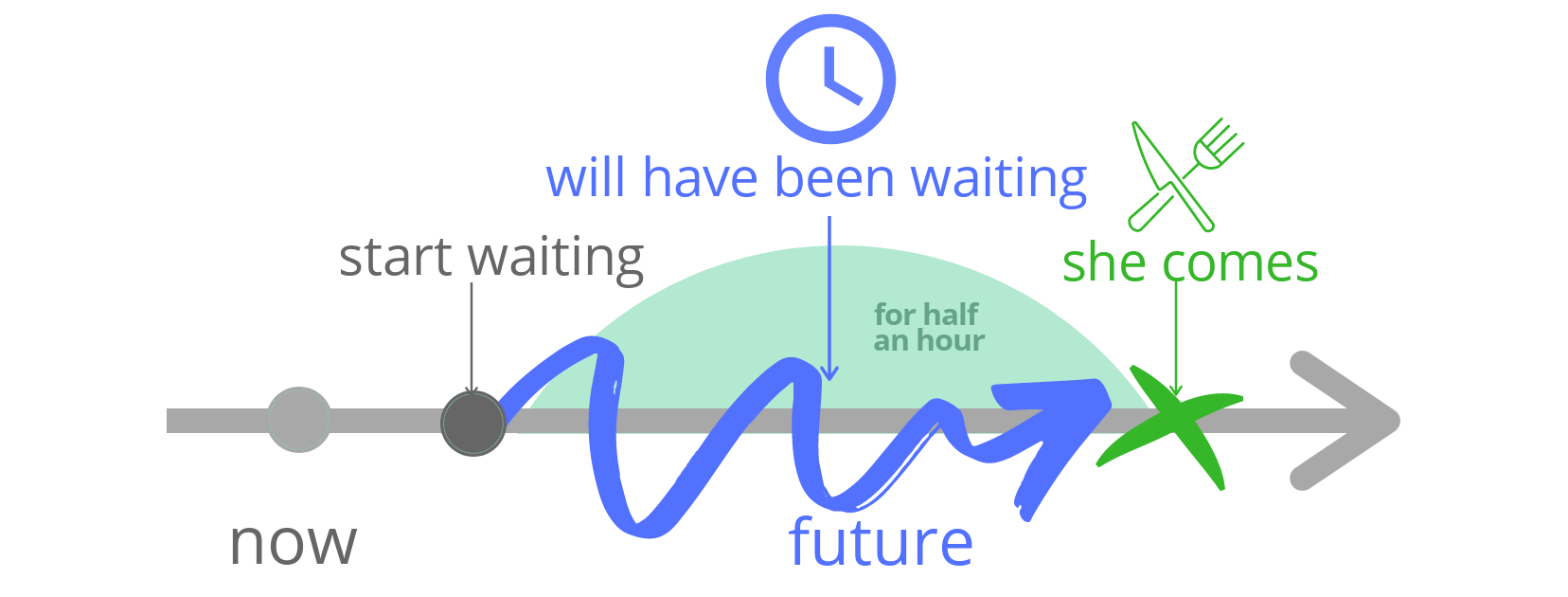 will have been waiting

start waiting

she comes

for half
an hour

now

future